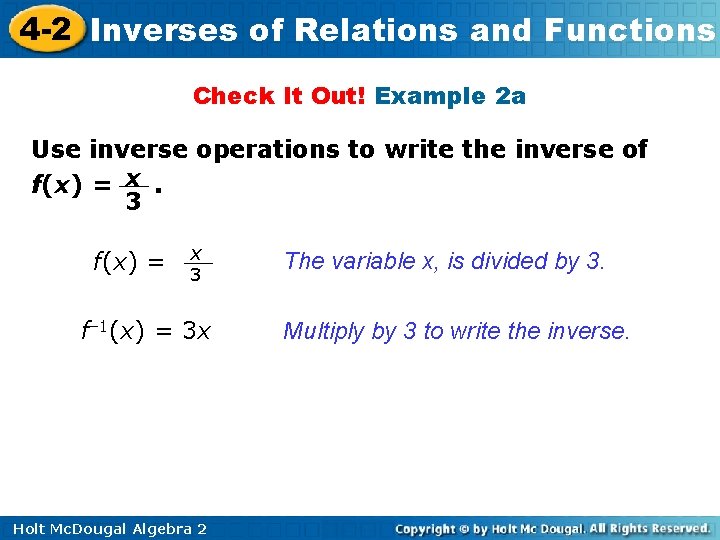 4-2 Inverses of Relations and Functions

Check It Out! Example 2a

Use inverse operations to write the inverse of $f(x) = \frac{x}{3}$.

$f(x) = \frac{x}{3}$ The variable x, is divided by 3.

$f^{-1}(x) = 3x$ Multiply by 3 to write the inverse.

Holt McDougal Algebra 2

Copyright © by Holt Mc Dougal. All Rights Reserved.